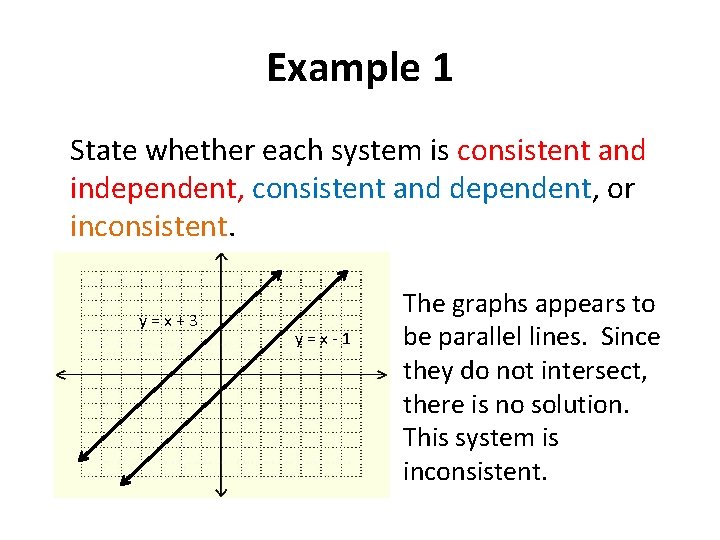 Example 1

State whether each system is consistent and independent, consistent and dependent, or inconsistent.

$y = x + 3$

$y = x - 1$

The graphs appears to be parallel lines. Since they do not intersect, there is no solution. This system is inconsistent.